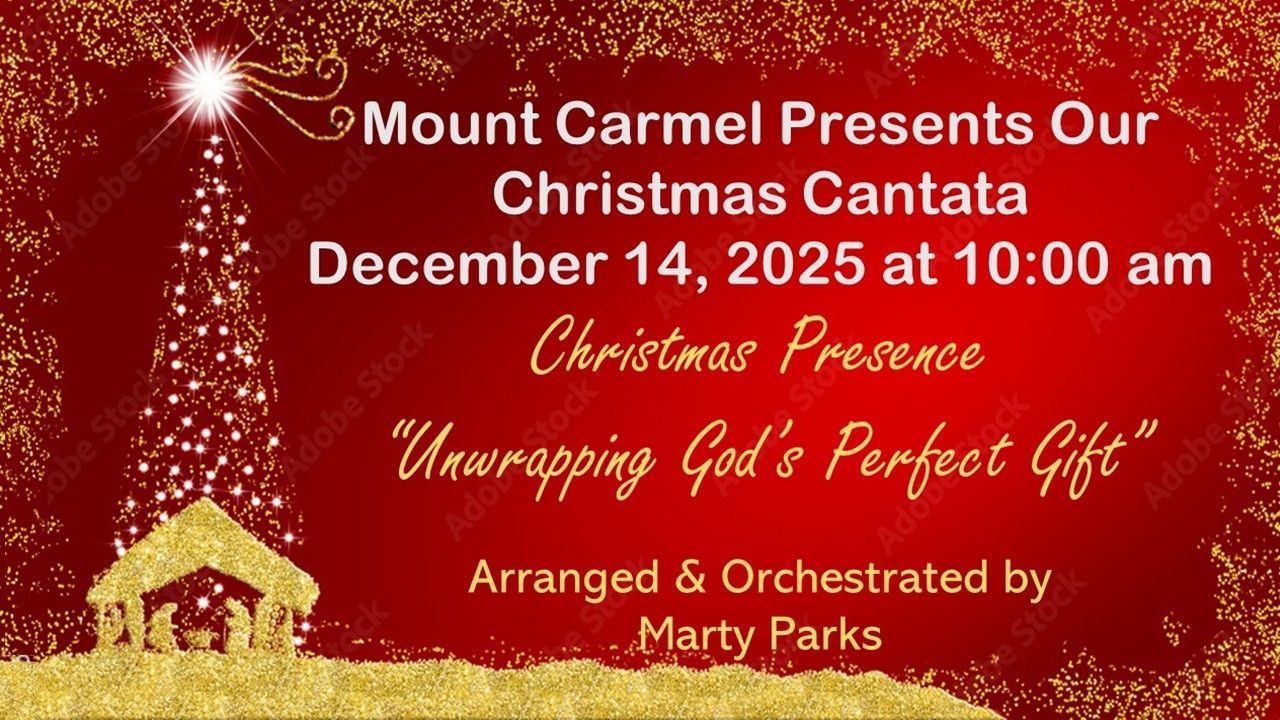 Mount Carmel Presents Our Christmas Cantata
December 14, 2025 at 10:00 am

Christmas Presence

"Unwrapping God's Perfect Gift"

Arranged & Orchestrated by
Marty Parks

Adobe Stock